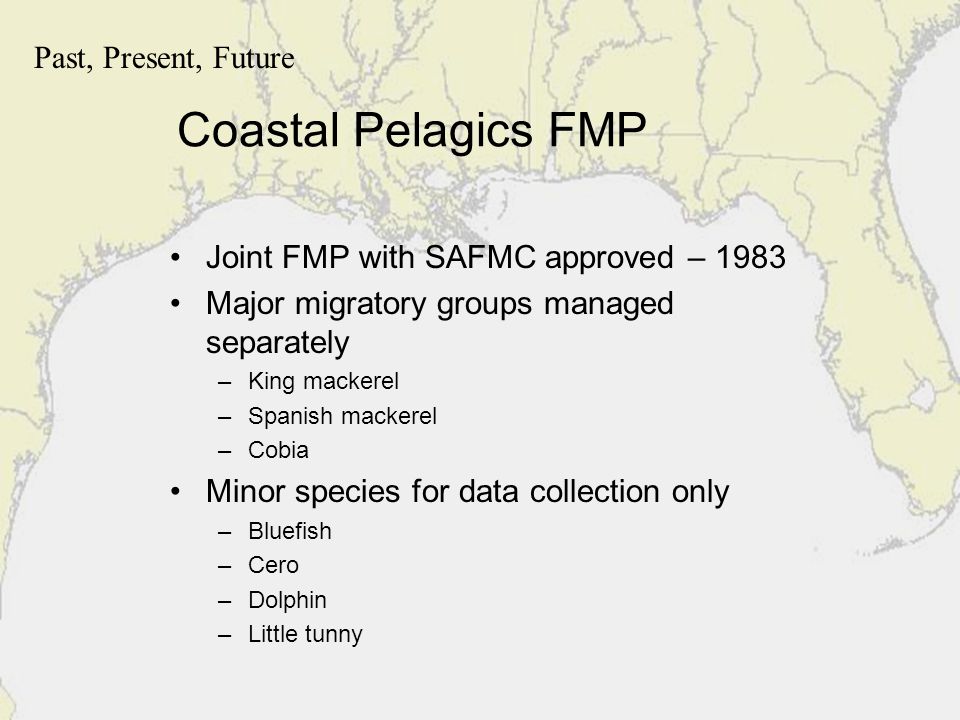 Past, Present, Future

Coastal Pelagics FMP

• Joint FMP with SAFMC approved – 1983
• Major migratory groups managed separately
– King mackerel
– Spanish mackerel
– Cobia
• Minor species for data collection only
– Bluefish
– Cero
– Dolphin
– Little tunny